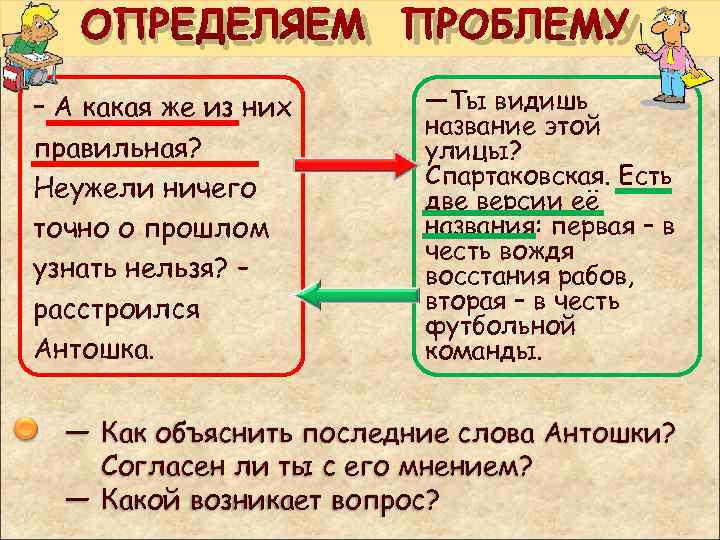 ОПРЕДЕЛЯЕМ ПРОБЛЕМУ

– А какая же из них правильная? Неужели ничего точно о прошлом узнать нельзя? – расстроился Антошка.

—Ты видишь название этой улицы? Спартаковская. Есть две версии её названия: первая – в честь вождя восстания рабов, вторая – в честь футбольной команды.

— Как объяснить последние слова Антошки? Согласен ли ты с его мнением?
— Какой возникает вопрос?